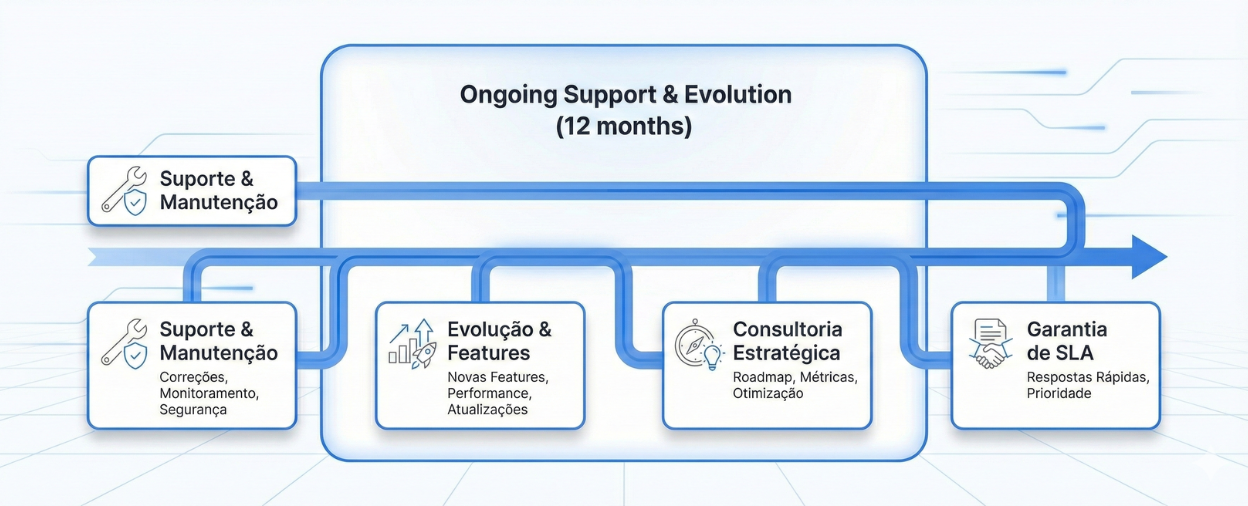 Ongoing Support & Evolution
(12 months)

Suporte & Manutenção

Suporte & Manutenção
Correções, Monitoramento, Segurança

Evolução & Features
Novas Features, Performance, Atualizações

Consultoria Estratégica
Roadmap, Métricas, Otimização

Garantia de SLA
Respostas Rápidas, Prioridade